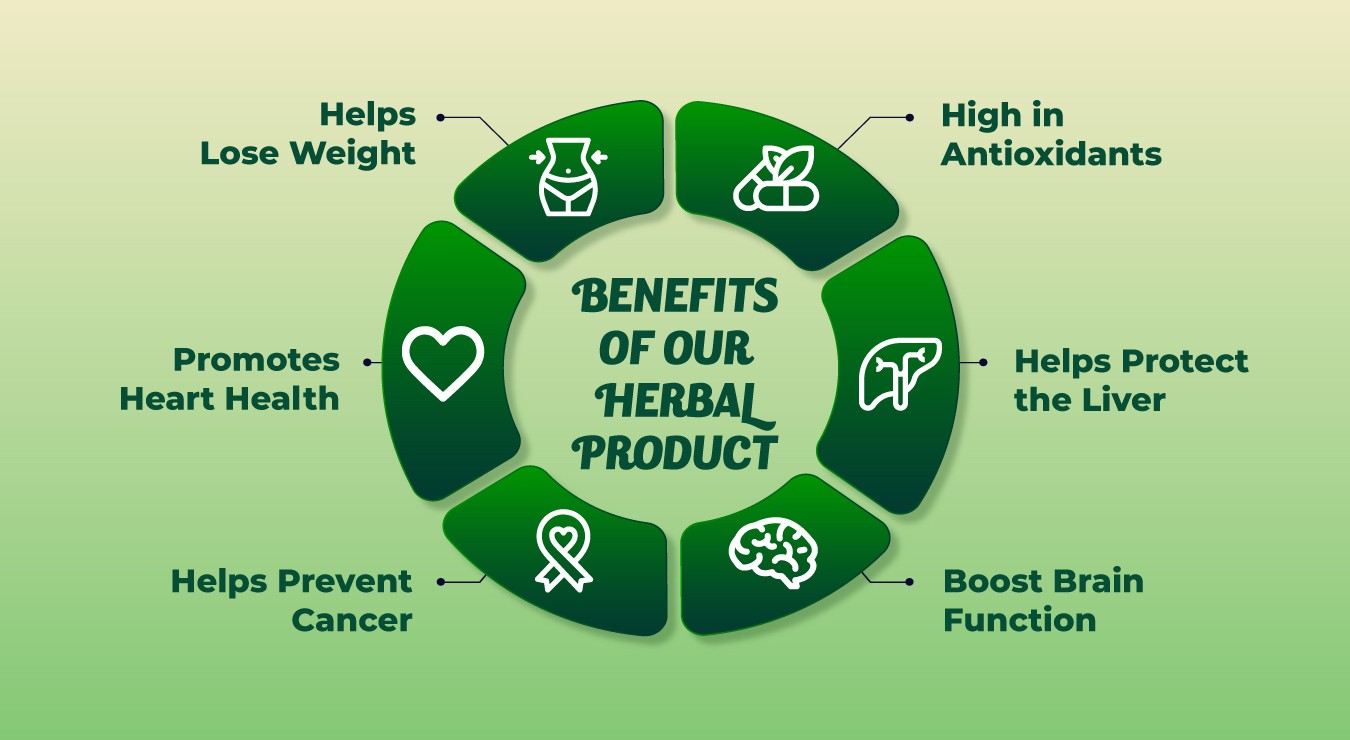 BENEFITS OF OUR HERBAL PRODUCT

Helps Lose Weight

High in Antioxidants

Promotes Heart Health

Helps Protect the Liver

Helps Prevent Cancer

Boost Brain Function